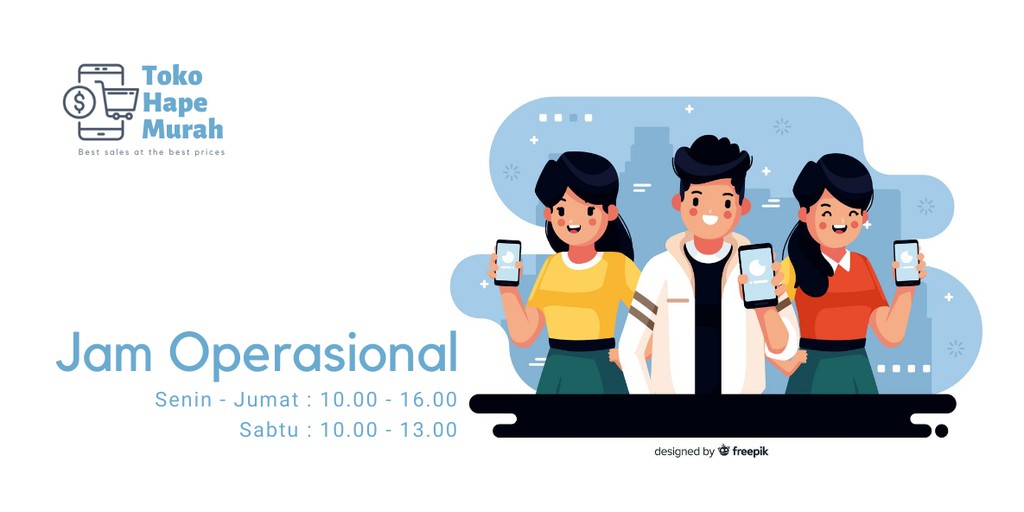 Toko Hape Murah
Best sales at the best prices

Jam Operasional
Senin - Jumat : 10.00 - 16.00
Sabtu : 10.00 - 13.00

designed by freepik